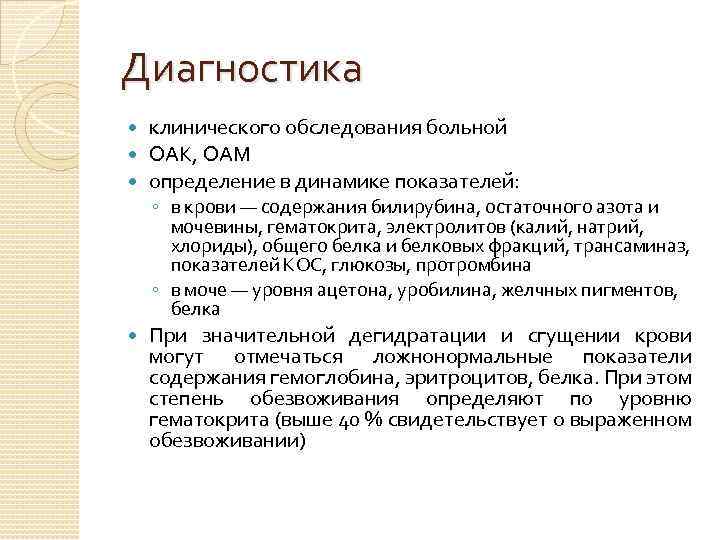 Диагностика

клинического обследования больной

ОАК, ОАМ

определение в динамике показателей:

в крови — содержания билирубина, остаточного азота и мочевины, гематокрита, электролитов (калий, натрий, хлориды), общего белка и белковых фракций, трансаминаз, показателей КОС, глюкозы, протромбина

в моче — уровня ацетона, уробилина, желчных пигментов, белка

При значительной дегидратации и сгущении крови могут отмечаться ложнонормальные показатели содержания гемоглобина, эритроцитов, белка. При этом степень обезвоживания определяют по уровню гематокрита (выше 40 % свидетельствует о выраженном обезвоживании)